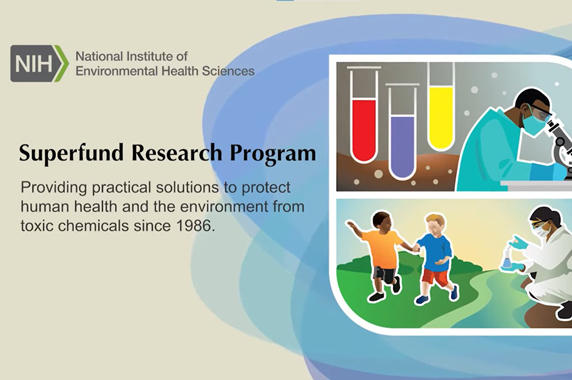 NIH National Institute of Environmental Health Sciences

Superfund Research Program

Providing practical solutions to protect human health and the environment from toxic chemicals since 1986.